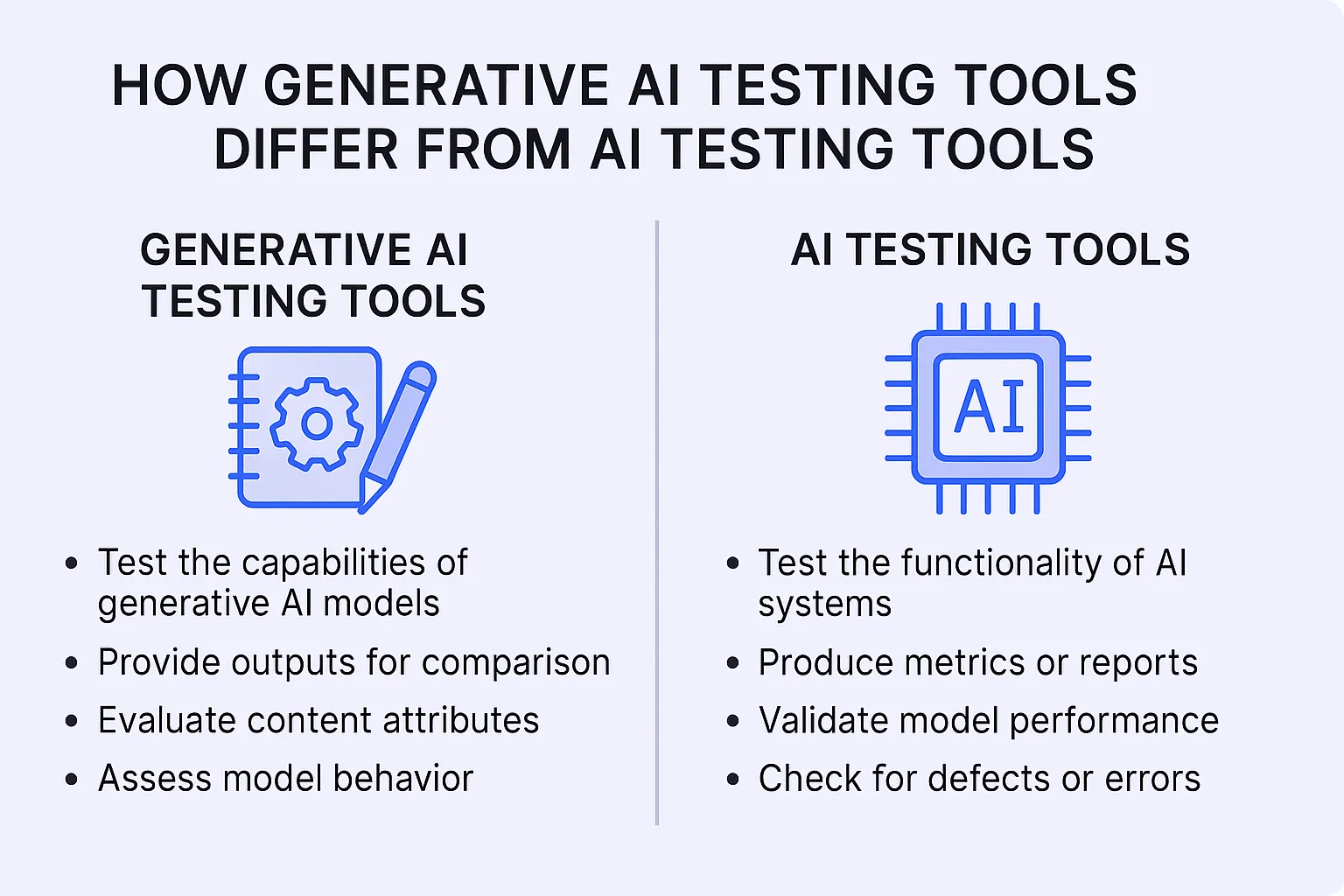 HOW GENERATIVE AI TESTING TOOLS DIFFER FROM AI TESTING TOOLS

GENERATIVE AI TESTING TOOLS

- Test the capabilities of generative AI models
- Provide outputs for comparison
- Evaluate content attributes
- Assess model behavior

AI TESTING TOOLS

AI

- Test the functionality of AI systems
- Produce metrics or reports
- Validate model performance
- Check for defects or errors